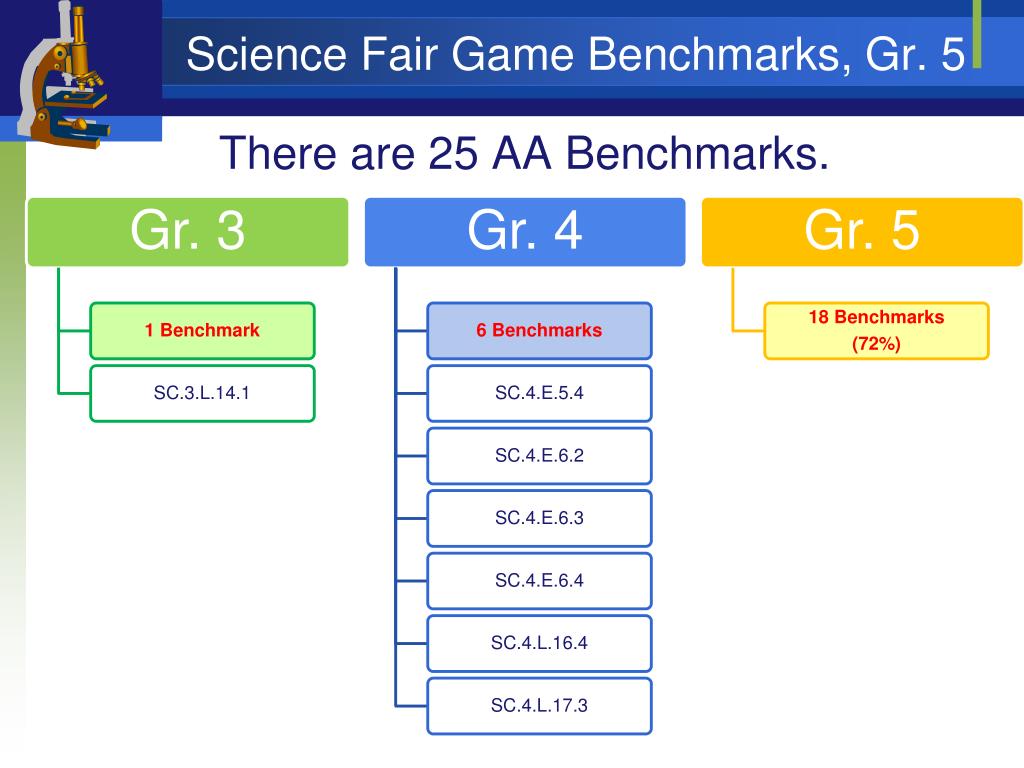 Science Fair Game Benchmarks, Gr. 5

There are 25 AA Benchmarks.

Gr. 3

1 Benchmark

SC.3.L.14.1

Gr. 4

6 Benchmarks

SC.4.E.5.4

SC.4.E.6.2

SC.4.E.6.3

SC.4.E.6.4

SC.4.L.16.4

SC.4.L.17.3

Gr. 5

18 Benchmarks
(72%)